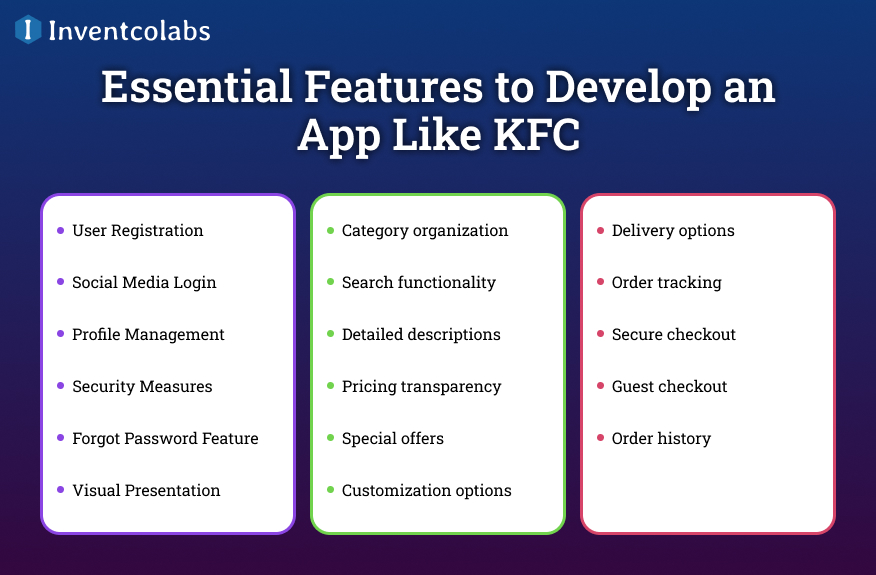 Inventcolabs

Essential Features to Develop an App Like KFC

- User Registration
- Social Media Login
- Profile Management
- Security Measures
- Forgot Password Feature
- Visual Presentation

- Category organization
- Search functionality
- Detailed descriptions
- Pricing transparency
- Special offers
- Customization options

- Delivery options
- Order tracking
- Secure checkout
- Guest checkout
- Order history